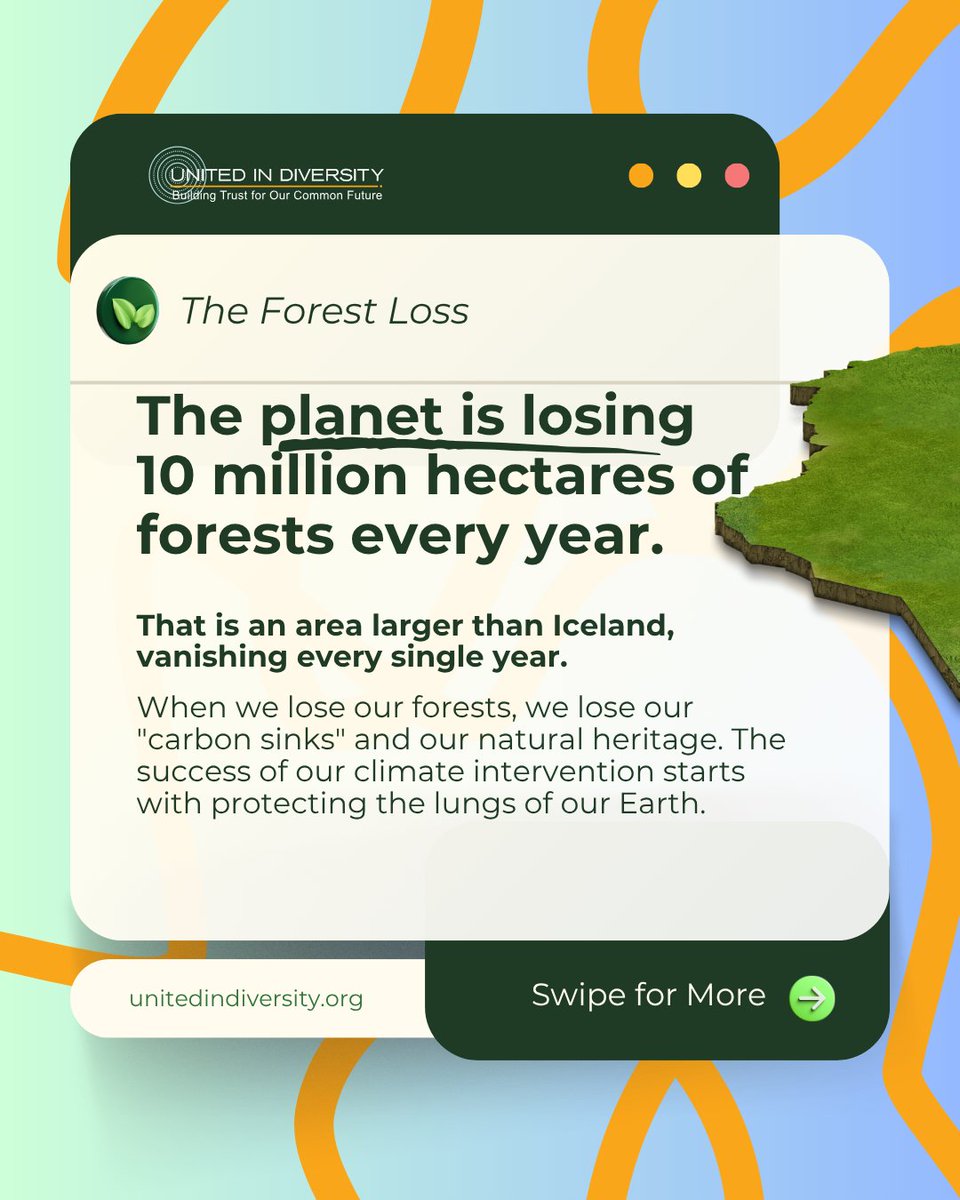 UNITED IN DIVERSITY
Building Trust for Our Common Future

The Forest Loss

The planet is losing 10 million hectares of forests every year.

That is an area larger than Iceland, vanishing every single year.

When we lose our forests, we lose our "carbon sinks" and our natural heritage. The success of our climate intervention starts with protecting the lungs of our Earth.

unitedindiversity.org

Swipe for More